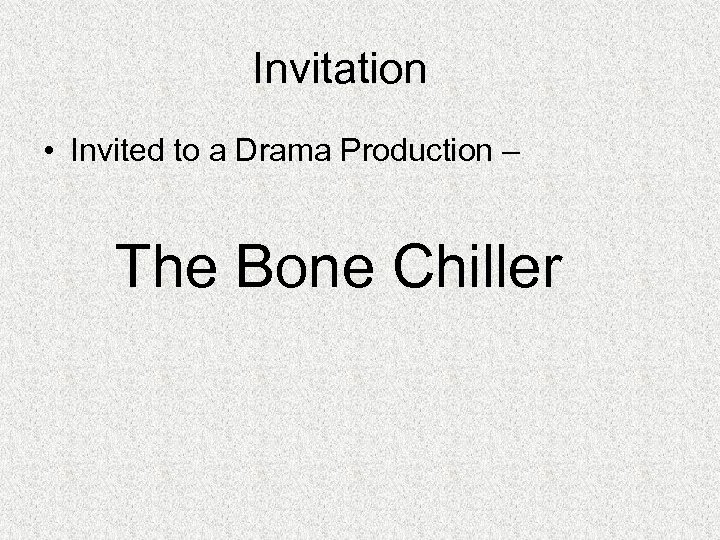 Invitation

• Invited to a Drama Production –

The Bone Chiller